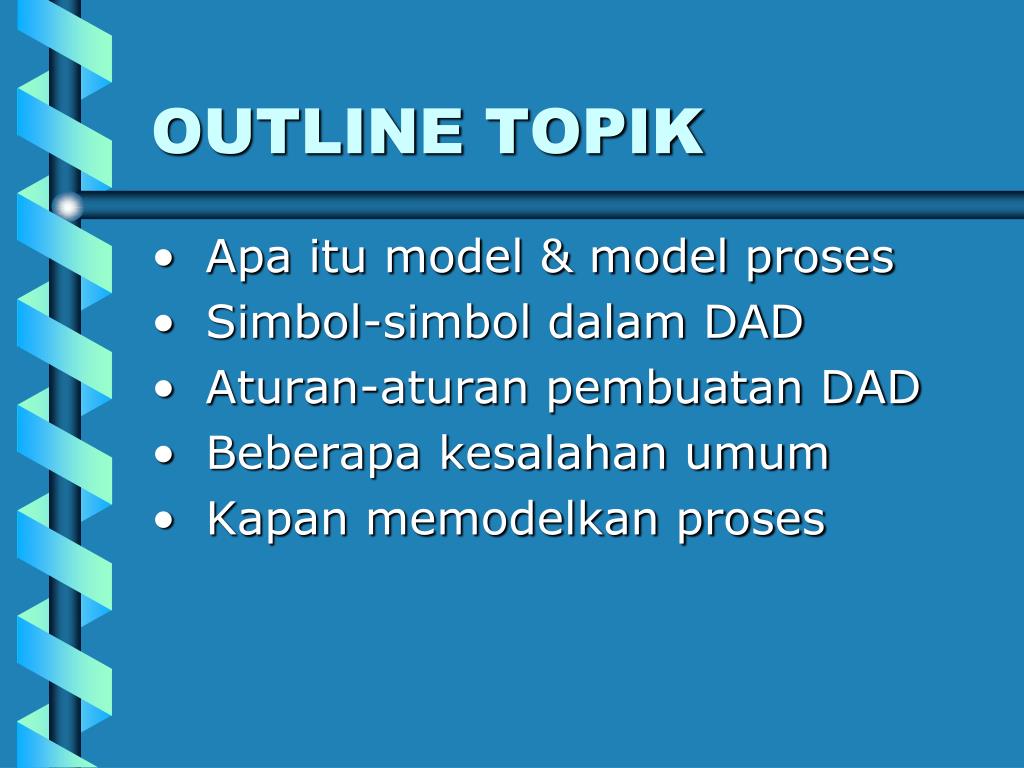 OUTLINE TOPIK

• Apa itu model & model proses
• Simbol-simbol dalam DAD
• Aturan-aturan pembuatan DAD
• Beberapa kesalahan umum
• Kapan memodelkan proses